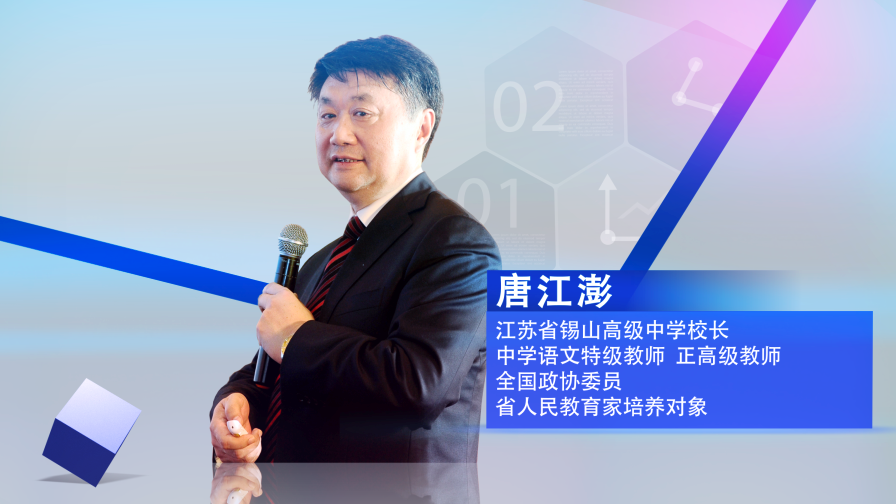 02

01

唐江澎

江苏省锡山高级中学校长
中学语文特级教师 正高级教师
全国政协委员
省人民教育家培养对象